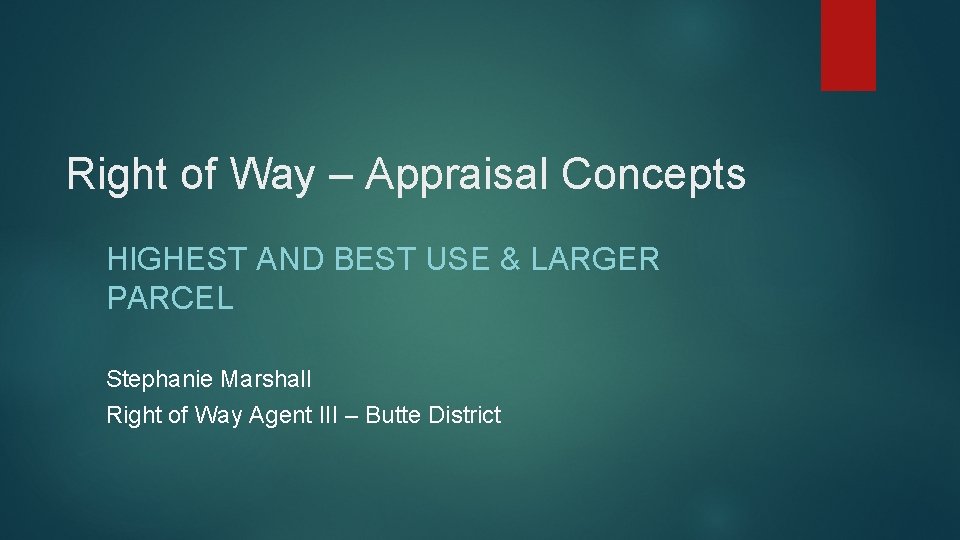 Right of Way – Appraisal Concepts

HIGHEST AND BEST USE & LARGER PARCEL

Stephanie Marshall
Right of Way Agent III – Butte District